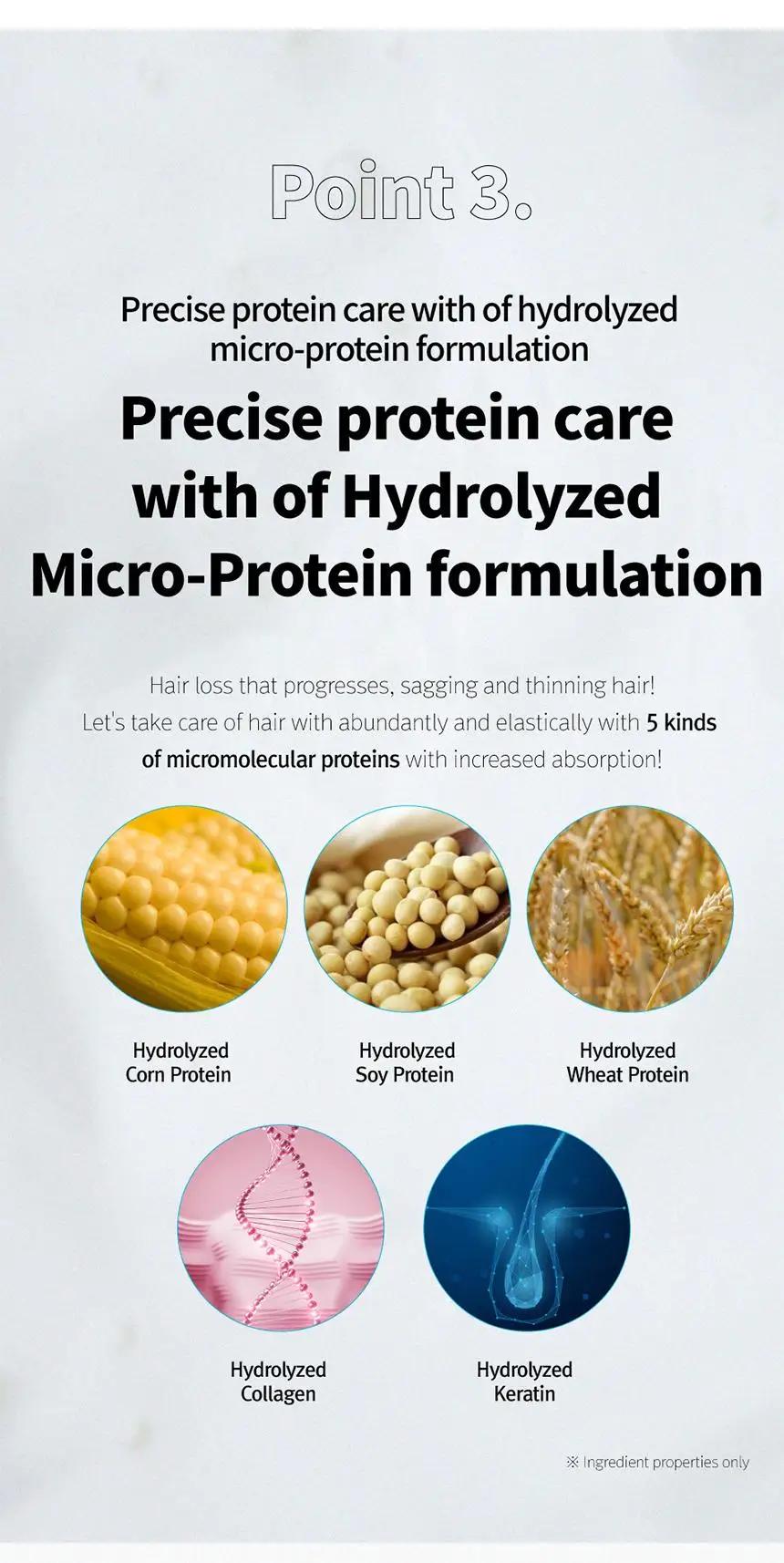 Point 3.

Precise protein care with of hydrolyzed micro-protein formulation

Precise protein care with of Hydrolyzed Micro-Protein formulation

Hair loss that progresses, sagging and thinning hair! Let's take care of hair with abundantly and elastically with 5 kinds of micromolecular proteins with increased absorption!

Hydrolyzed Corn Protein

Hydrolyzed Soy Protein

Hydrolyzed Wheat Protein

Hydrolyzed Collagen

Hydrolyzed Keratin

※ Ingredient properties only